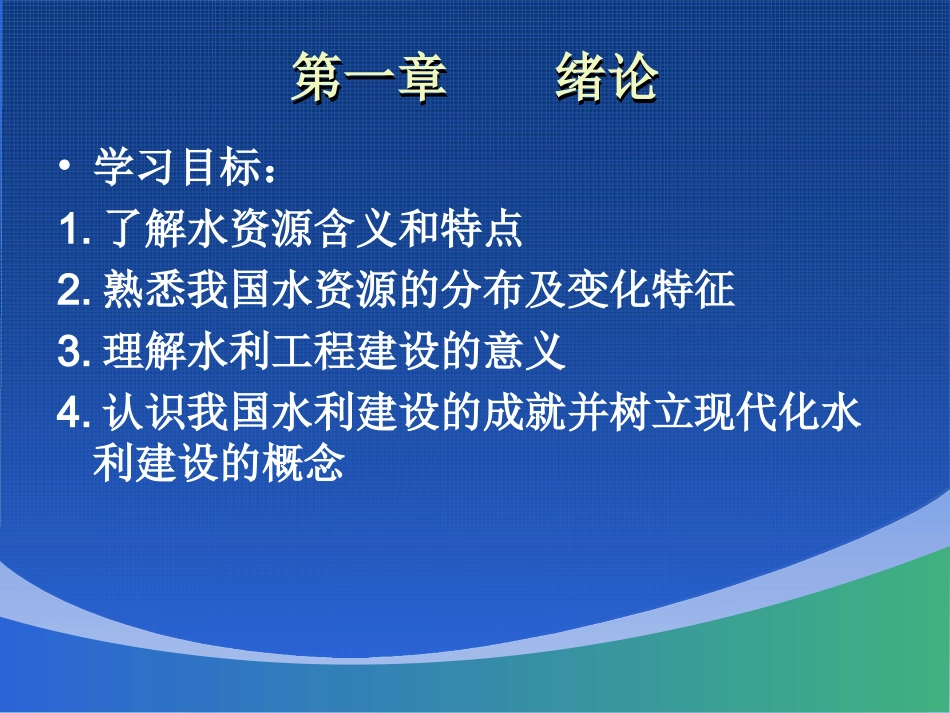 第一章　　绪论

• 学习目标：

1. 了解水资源含义和特点

2. 熟悉我国水资源的分布及变化特征

3. 理解水利工程建设的意义

4. 认识我国水利建设的成就并树立现代化水利建设的概念